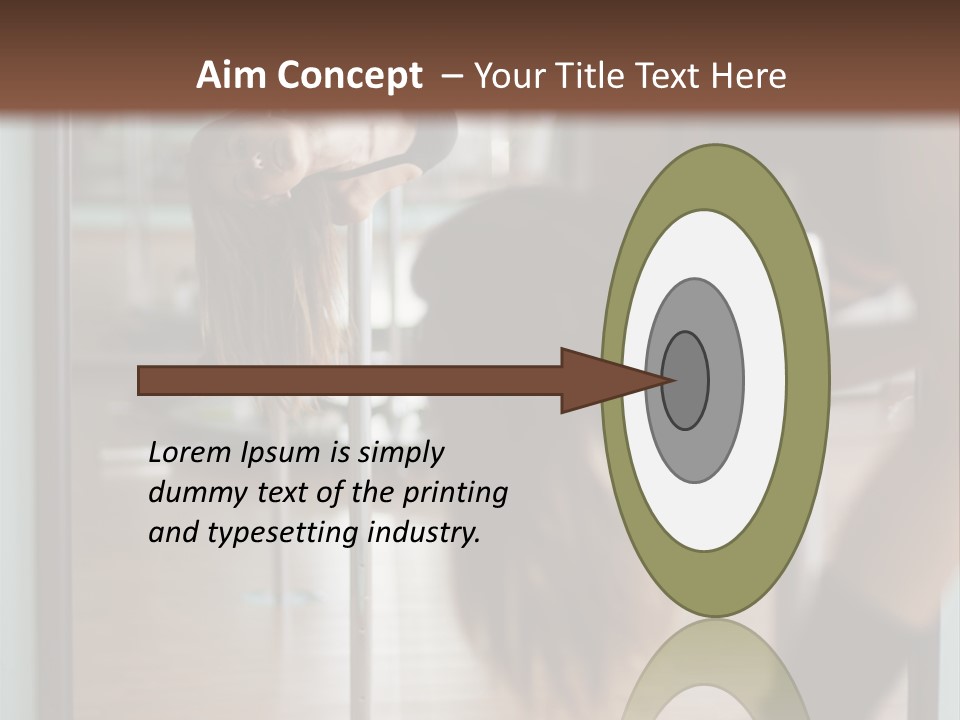 Aim Concept – Your Title Text Here

Lorem Ipsum is simply dummy text of the printing and typesetting industry.